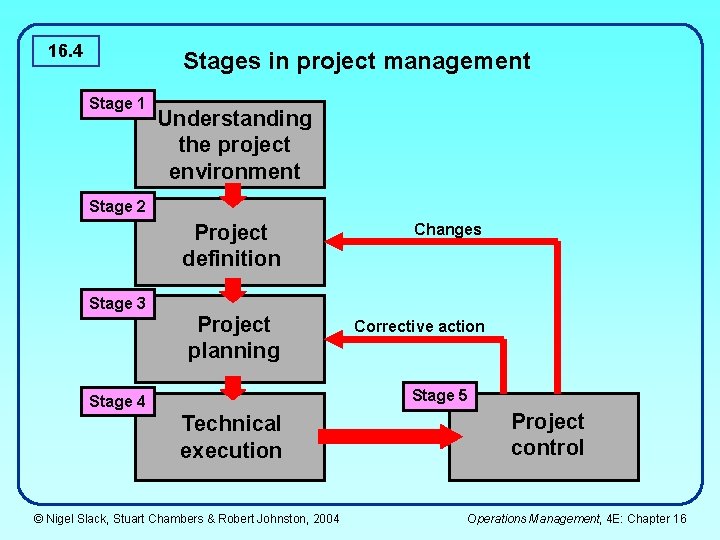 16.4

Stages in project management

Stage 1
Understanding the project environment

Stage 2
Project definition

Changes

Stage 3
Project planning

Corrective action

Stage 4
Technical execution

Stage 5
Project control

© Nigel Slack, Stuart Chambers & Robert Johnston, 2004

Operations Management, 4E: Chapter 16